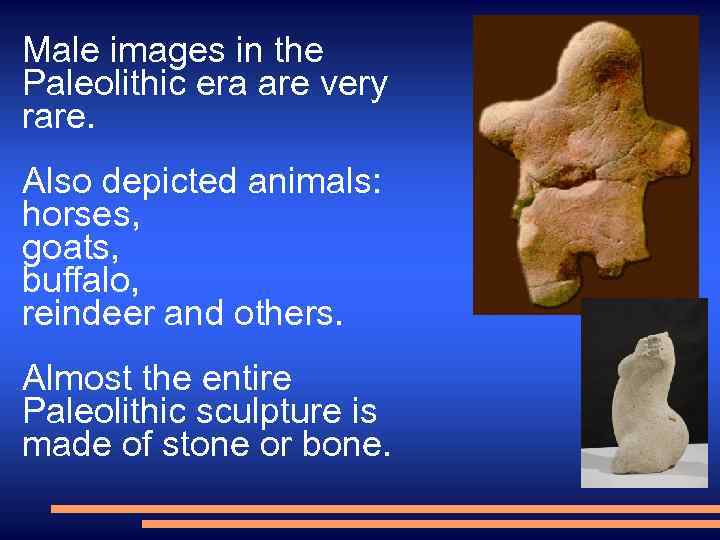 Male images in the Paleolithic era are very rare.

Also depicted animals:
horses,
goats,
buffalo,
reindeer and others.

Almost the entire Paleolithic sculpture is made of stone or bone.